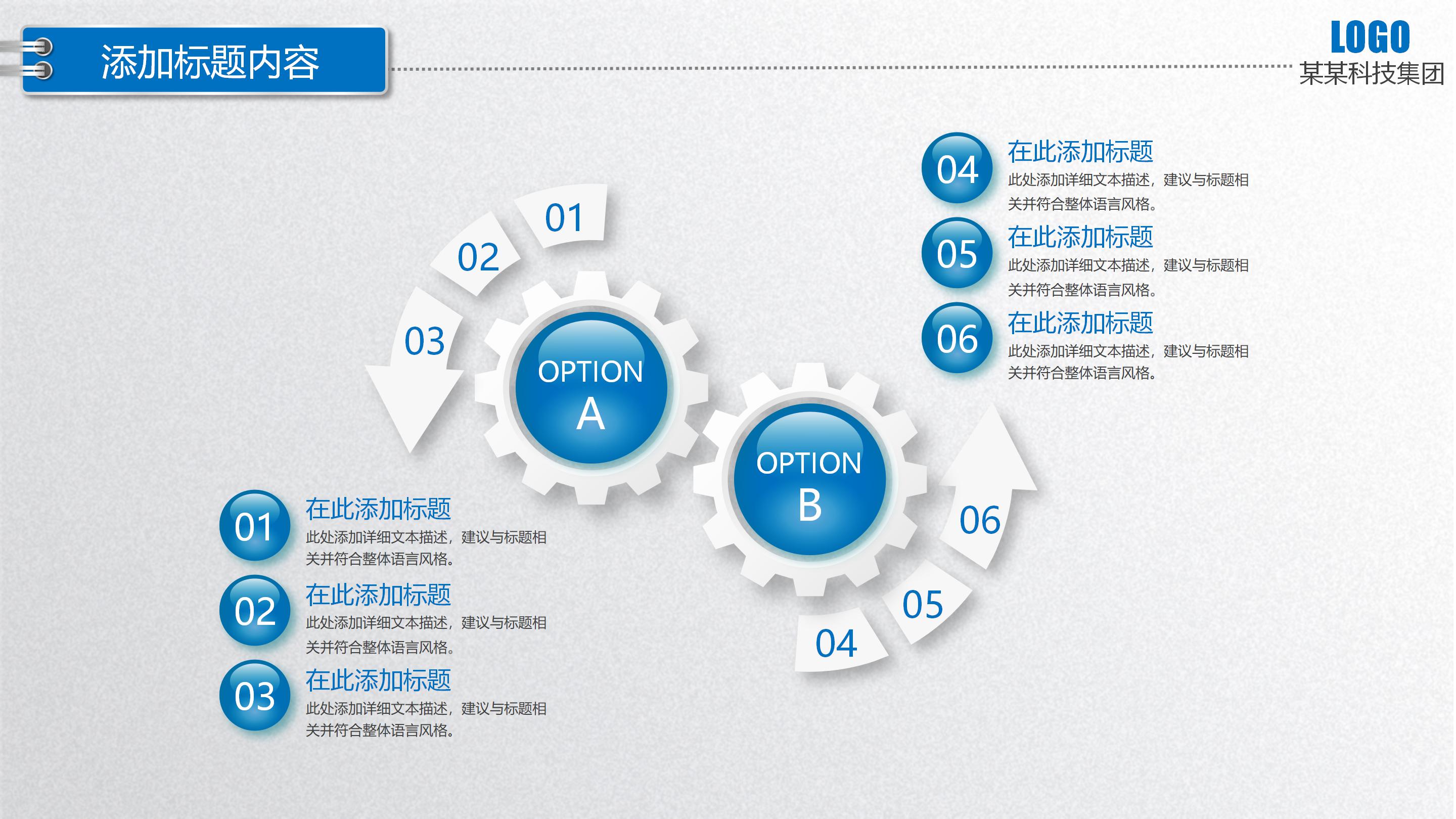 添加标题内容

LOGO
某某科技集团

04
在此添加标题
此处添加详细文本描述，建议与标题相关并符合整体语言风格。

05
在此添加标题
此处添加详细文本描述，建议与标题相关并符合整体语言风格。

06
在此添加标题
此处添加详细文本描述，建议与标题相关并符合整体语言风格。

01
02
03

OPTION
A

OPTION
B

06
05
04

01
在此添加标题
此处添加详细文本描述，建议与标题相关并符合整体语言风格。

02
在此添加标题
此处添加详细文本描述，建议与标题相关并符合整体语言风格。

03
在此添加标题
此处添加详细文本描述，建议与标题相关并符合整体语言风格。